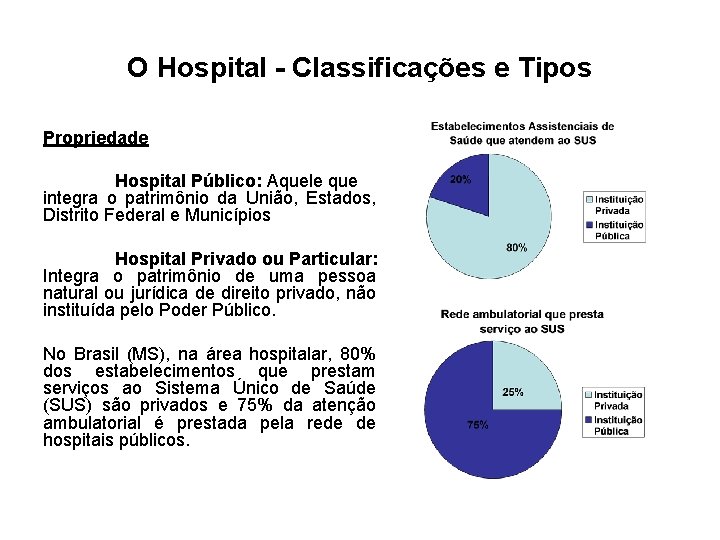 O Hospital - Classificações e Tipos

Propriedade

Hospital Público: Aquele que integra o patrimônio da União, Estados, Distrito Federal e Municípios

Hospital Privado ou Particular: Integra o patrimônio de uma pessoa natural ou jurídica de direito privado, não instituída pelo Poder Público.

No Brasil (MS), na área hospitalar, 80% dos estabelecimentos que prestam serviços ao Sistema Único de Saúde (SUS) são privados e 75% da atenção ambulatorial é prestada pela rede de hospitais públicos.

Estabelecimentos Assistenciais de Saúde que atendem ao SUS

20%
80%

Instituição Privada
Instituição Pública

Rede ambulatorial que presta serviço ao SUS

25%
75%

Instituição Privada
Instituição Pública